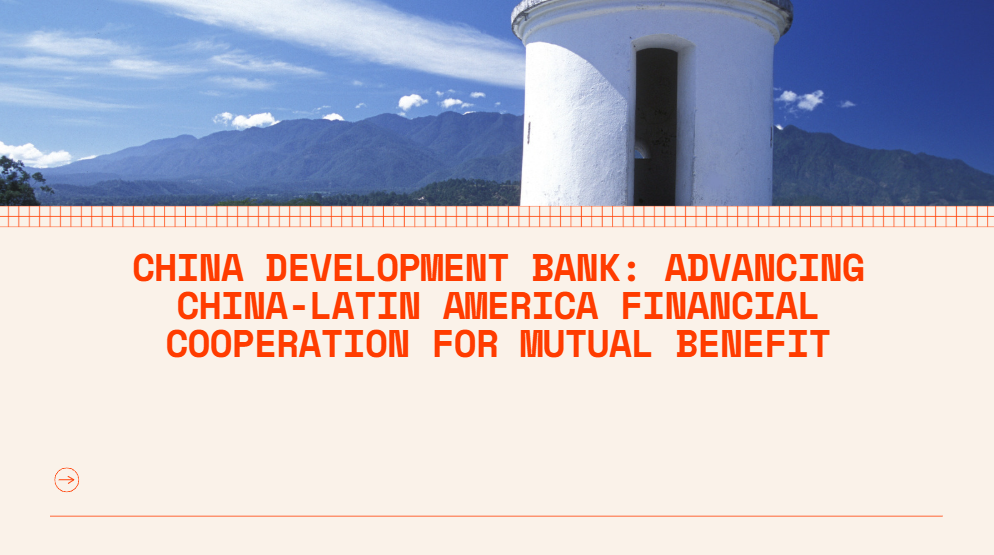 CHINA DEVELOPMENT BANK: ADVANCING CHINA-LATIN AMERICA FINANCIAL COOPERATION FOR MUTUAL BENEFIT